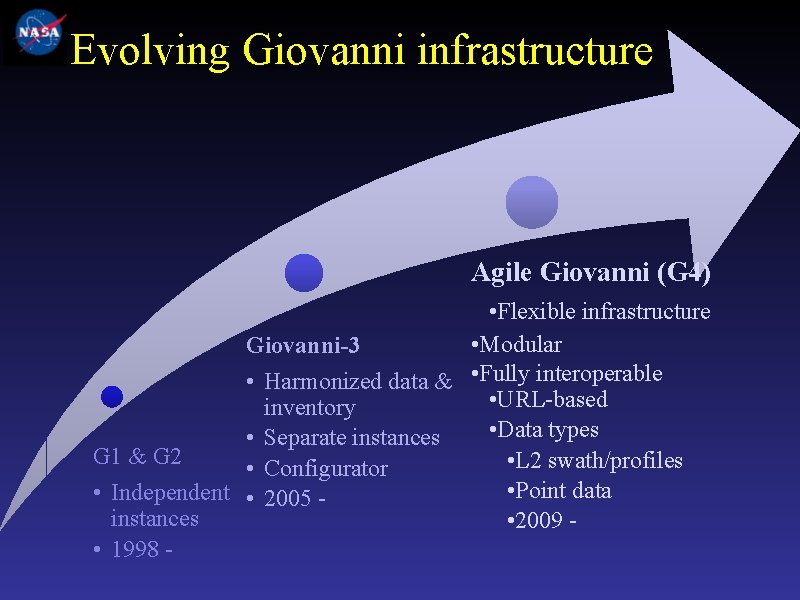 NASA

Evolving Giovanni infrastructure

G1 & G2
• Independent instances
• 1998 -

Giovanni-3
• Harmonized data & inventory
• Separate instances
• Configurator
• 2005 -

Agile Giovanni (G4)
•Flexible infrastructure
•Modular
•Fully interoperable
•URL-based
•Data types
•L2 swath/profiles
•Point data
•2009 -